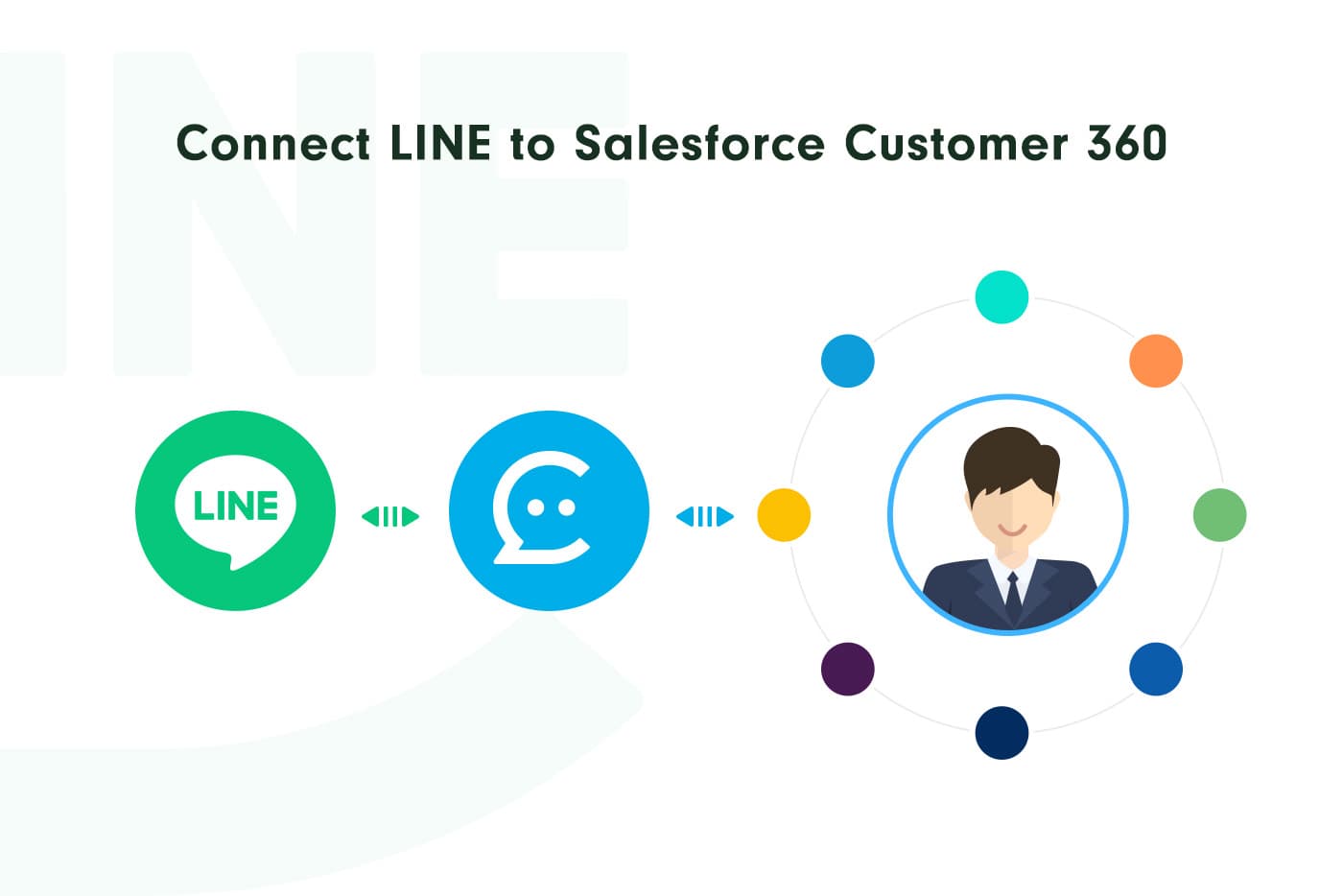 Connect LINE to Salesforce Customer 360

LINE